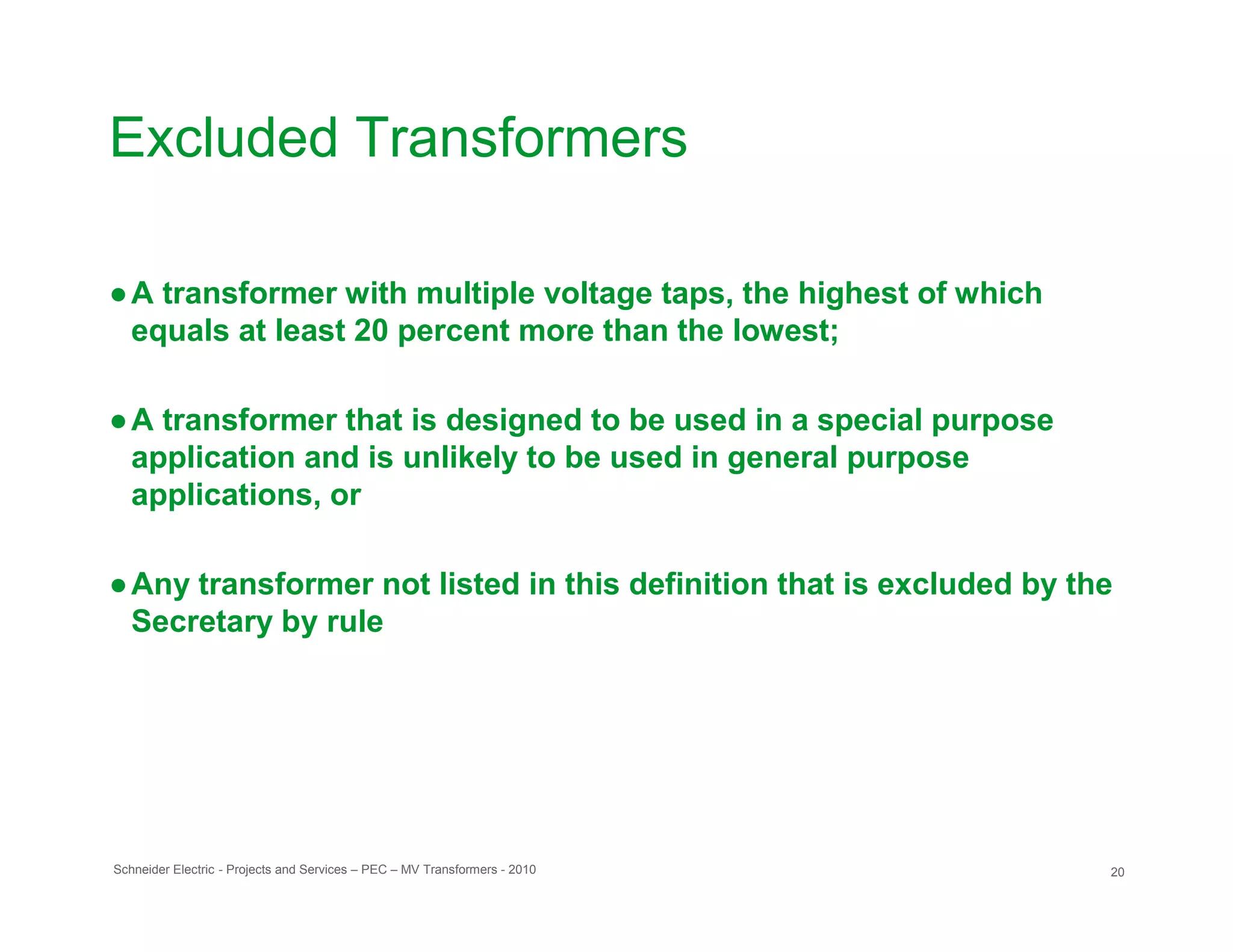 Excluded Transformers

● A transformer with multiple voltage taps, the highest of which equals at least 20 percent more than the lowest;

● A transformer that is designed to be used in a special purpose application and is unlikely to be used in general purpose applications, or

● Any transformer not listed in this definition that is excluded by the Secretary by rule

Schneider Electric - Projects and Services – PEC – MV Transformers - 2010

20